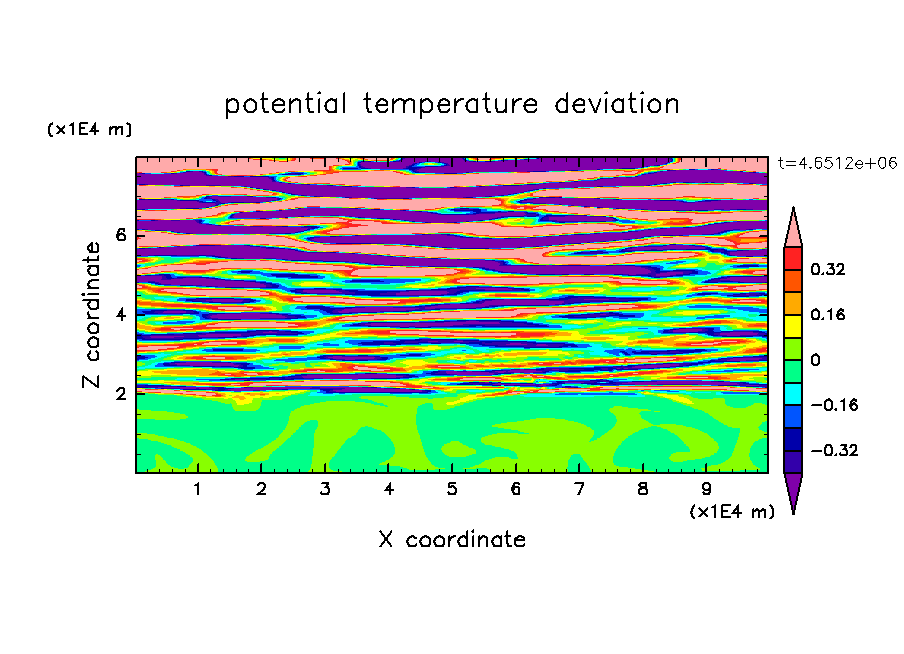 potential temperature deviation

(x1E4 m)

t=4.6512e+06

Z coordinate

6

4

2

0.32

0.16

0

−0.16

−0.32

1 2 3 4 5 6 7 8 9

(x1E4 m)

X coordinate